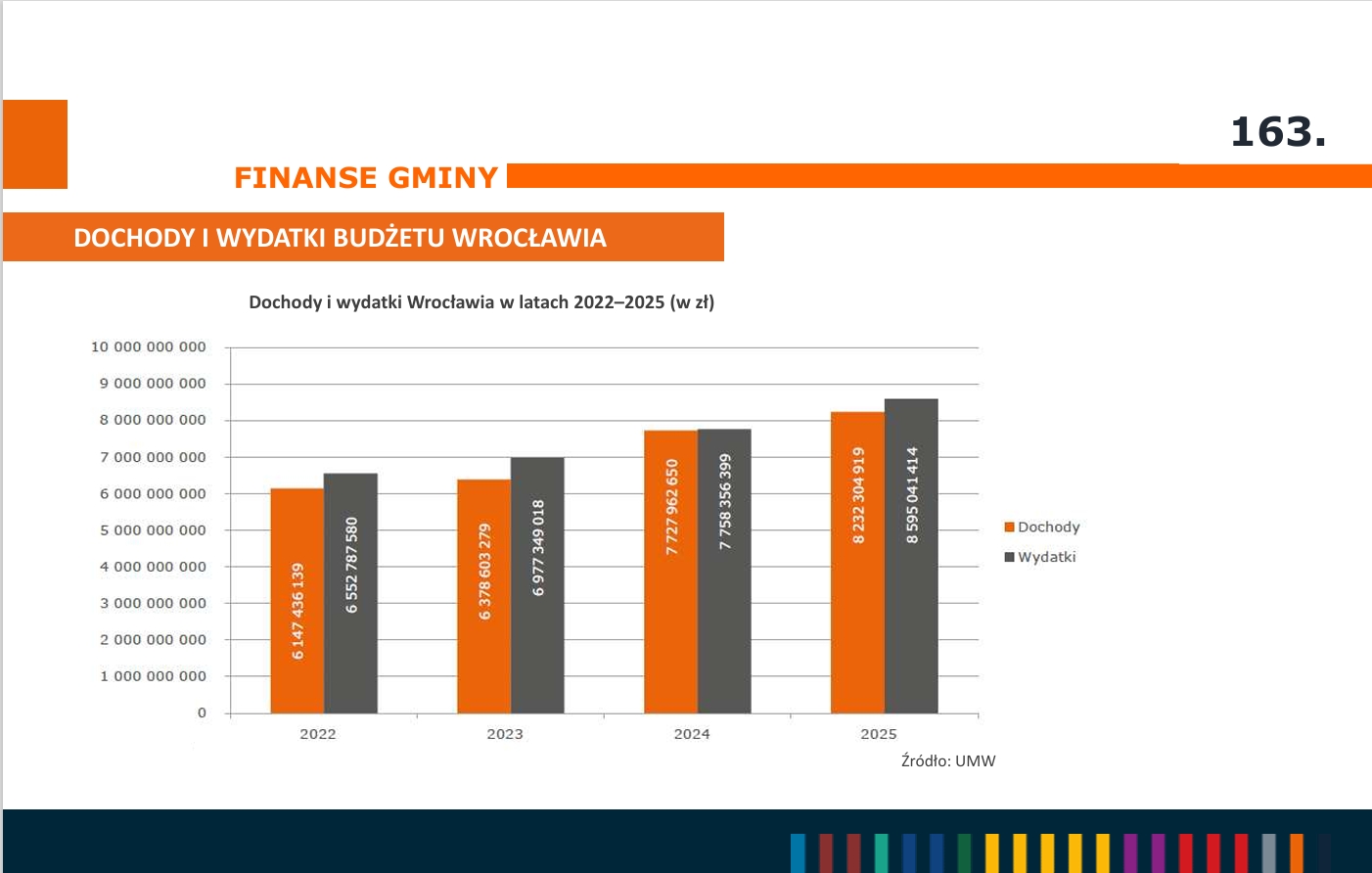 163.

FINANSE GMINY

DOCHODY I WYDATKI BUDŻETU WROCŁAWIA

Dochody i wydatki Wrocławia w latach 2022–2025 (w zł)

10 000 000 000
9 000 000 000
8 000 000 000
7 000 000 000
6 000 000 000
5 000 000 000
4 000 000 000
3 000 000 000
2 000 000 000
1 000 000 000
0

6 147 436 139
6 552 787 580
6 378 603 279
6 977 349 018
7 727 962 650
7 758 356 399
8 232 304 919
8 595 041 414

2022
2023
2024
2025

Dochody
Wydatki

Źródło: UMW